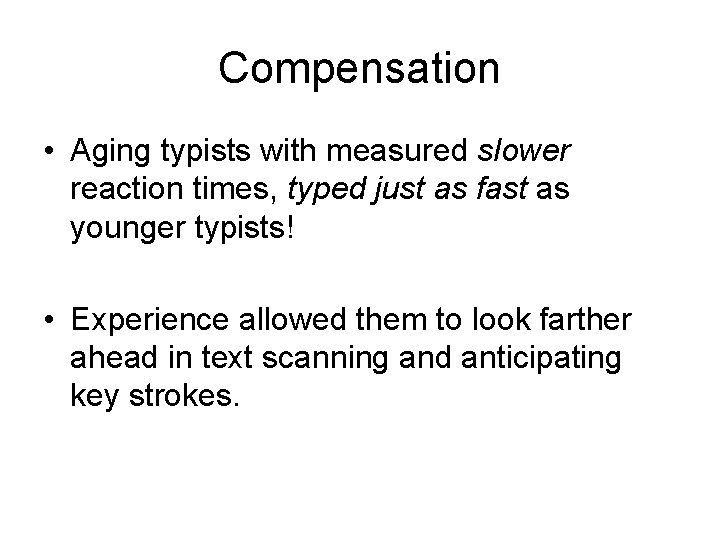 Compensation

• Aging typists with measured slower reaction times, typed just as fast as younger typists!

• Experience allowed them to look farther ahead in text scanning and anticipating key strokes.